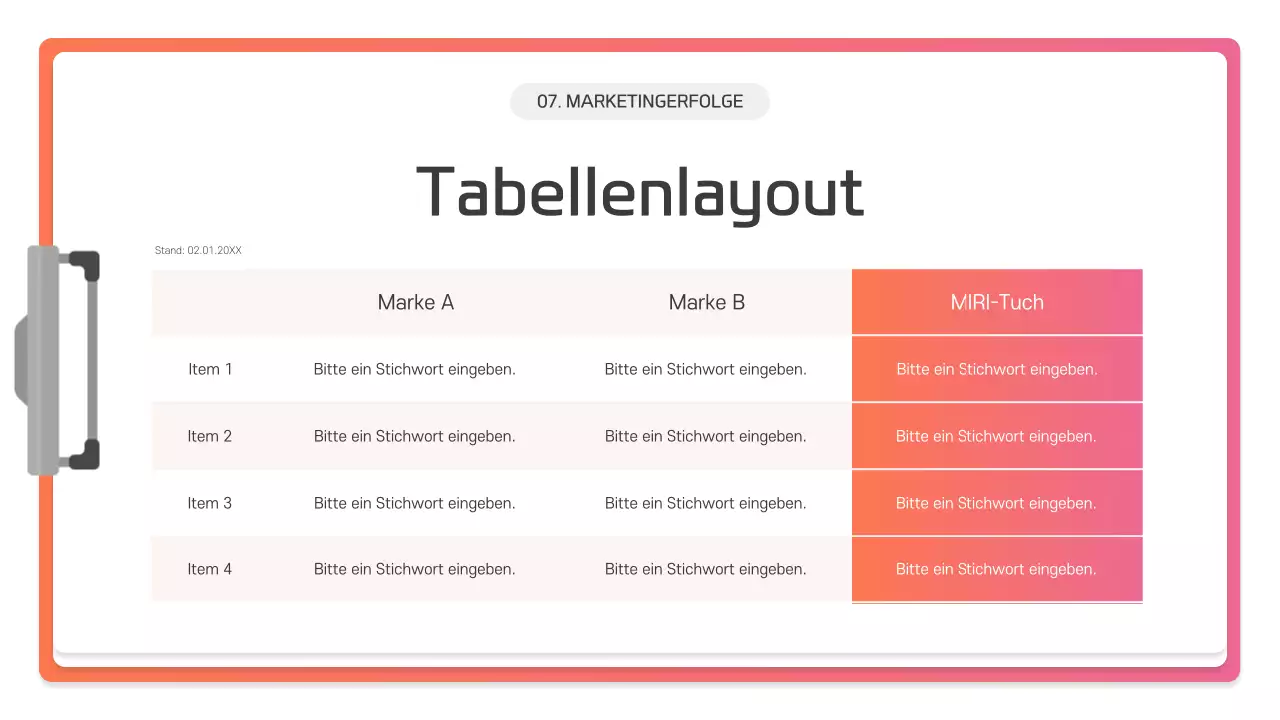 07. MARKETINGERFOLGE

Tabellenlayout

Stand: 02.01.20XX

| | Marke A | Marke B | MIRI-Tuch |
|---|---|---|---|
| Item 1 | Bitte ein Stichwort eingeben. | Bitte ein Stichwort eingeben. | Bitte ein Stichwort eingeben. |
| Item 2 | Bitte ein Stichwort eingeben. | Bitte ein Stichwort eingeben. | Bitte ein Stichwort eingeben. |
| Item 3 | Bitte ein Stichwort eingeben. | Bitte ein Stichwort eingeben. | Bitte ein Stichwort eingeben. |
| Item 4 | Bitte ein Stichwort eingeben. | Bitte ein Stichwort eingeben. | Bitte ein Stichwort eingeben. |